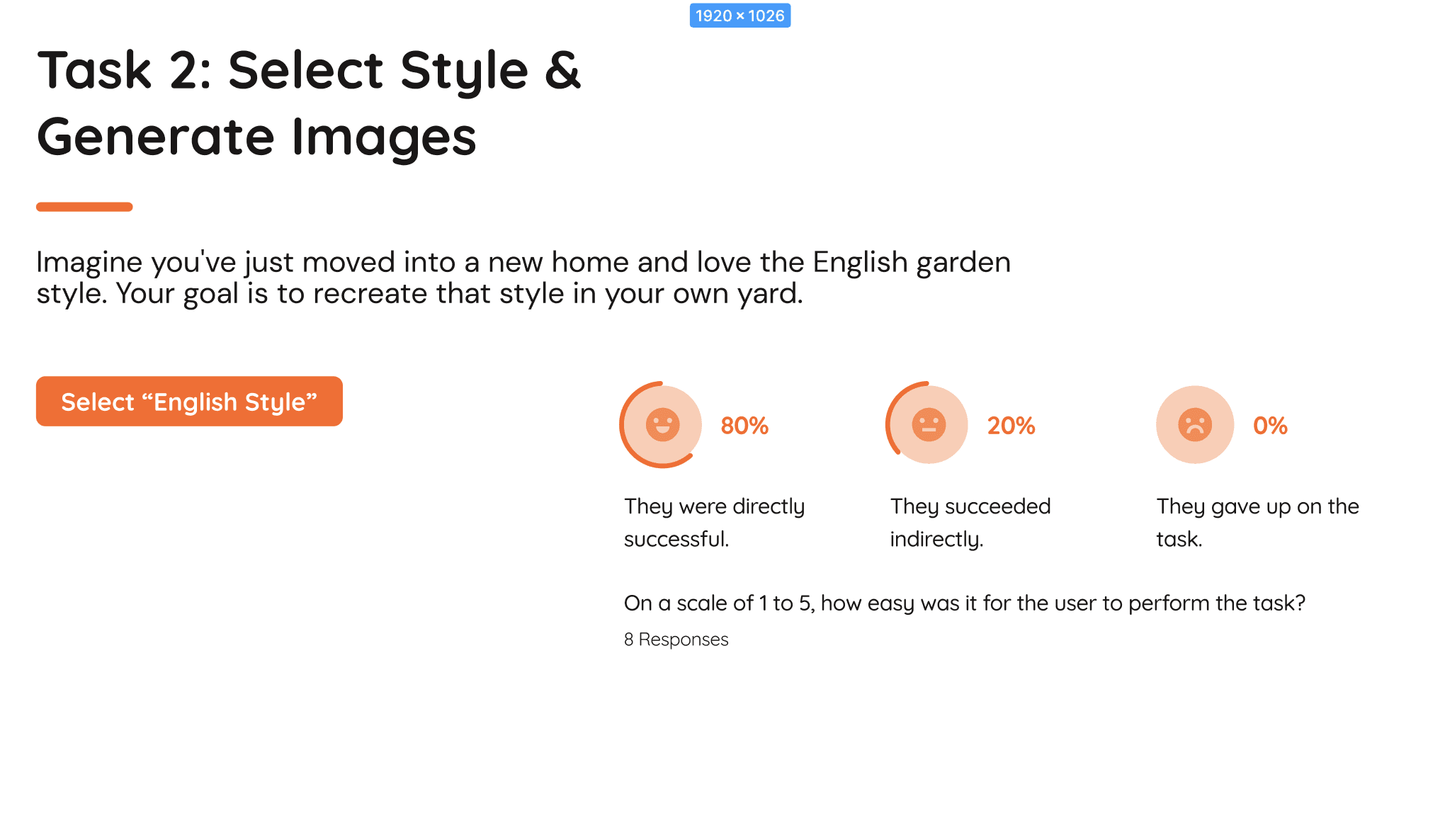 1920 × 1026

Task 2: Select Style & Generate Images

Imagine you've just moved into a new home and love the English garden style. Your goal is to recreate that style in your own yard.

Select “English Style”

80%

They were directly successful.

20%

They succeeded indirectly.

0%

They gave up on the task.

On a scale of 1 to 5, how easy was it for the user to perform the task?

8 Responses